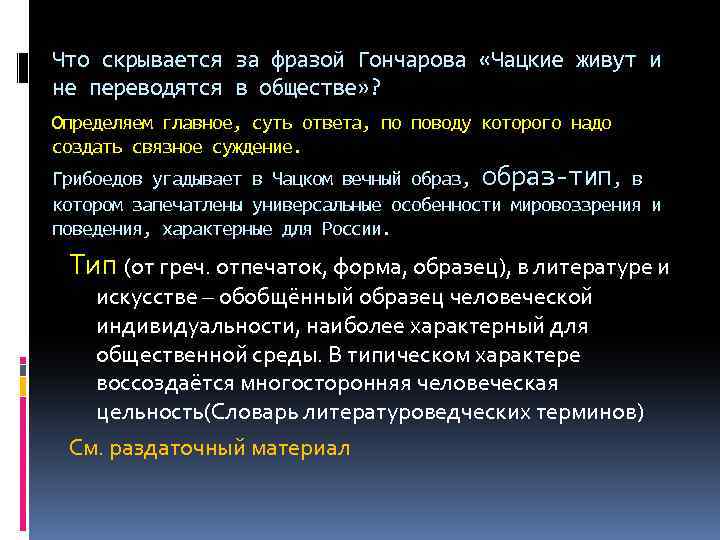 Что скрывается за фразой Гончарова «Чацкие живут и не переводятся в обществе»?

Определяем главное, суть ответа, по поводу которого надо создать связное суждение.

Грибоедов угадывает в Чацком вечный образ, образ-тип, в котором запечатлены универсальные особенности мировоззрения и поведения, характерные для России.

Тип (от греч. отпечаток, форма, образец), в литературе и искусстве – обобщённый образец человеческой индивидуальности, наиболее характерный для общественной среды. В типическом характере воссоздаётся многосторонняя человеческая цельность(Словарь литературоведческих терминов)

См. раздаточный материал